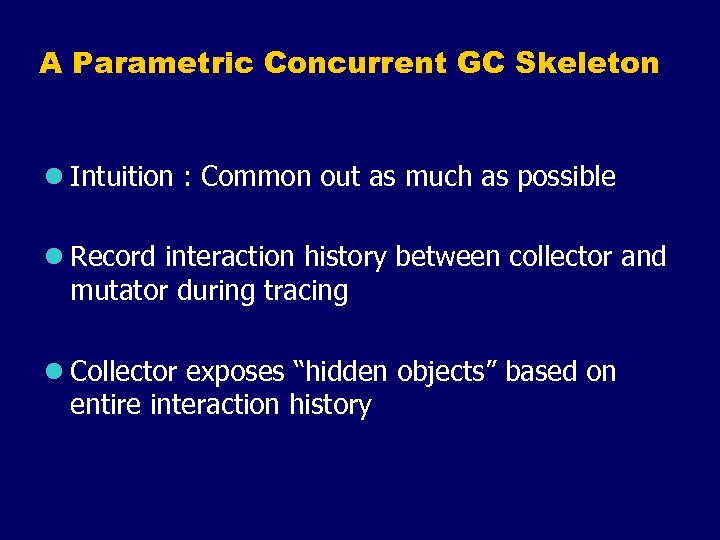 A Parametric Concurrent GC Skeleton

Intuition : Common out as much as possible

Record interaction history between collector and mutator during tracing

Collector exposes “hidden objects” based on entire interaction history